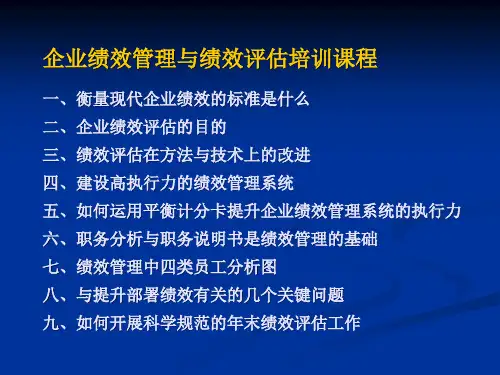 企业绩效管理与绩效评估培训课程

一、衡量现代企业绩效的标准是什么

二、企业绩效评估的目的

三、绩效评估在方法与技术上的改进

四、建设高执行力的绩效管理系统

五、如何运用平衡计分卡提升企业绩效管理系统的执行力

六、职务分析与职务说明书是绩效管理的基础

七、绩效管理中四类员工分析图

八、与提升部署绩效有关的几个关键问题

九、如何开展科学规范的年末绩效评估工作